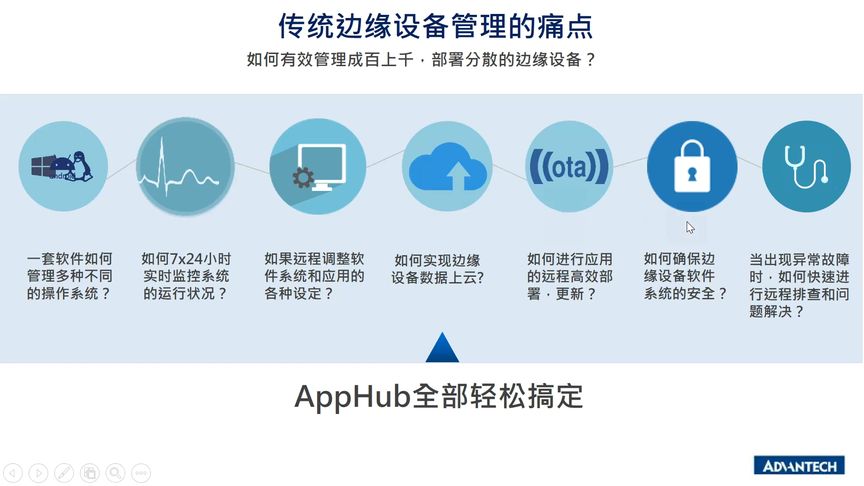 传统边缘设备管理的痛点

如何有效管理成百上千，部署分散的边缘设备？

((ota))

一套软件如何管理多种不同的操作系统？

如何7x24小时实时监控系统的运行状况？

如果远程调整软件系统和应用的各种设定？

如何实现边缘设备数据上云?

如何进行应用的远程高效部署，更新？

如何确保边缘设备软件系统的安全？

当出现异常故障时，如何快速进行远程排查和问题解决？

AppHub全部轻松搞定

ADVANTECH